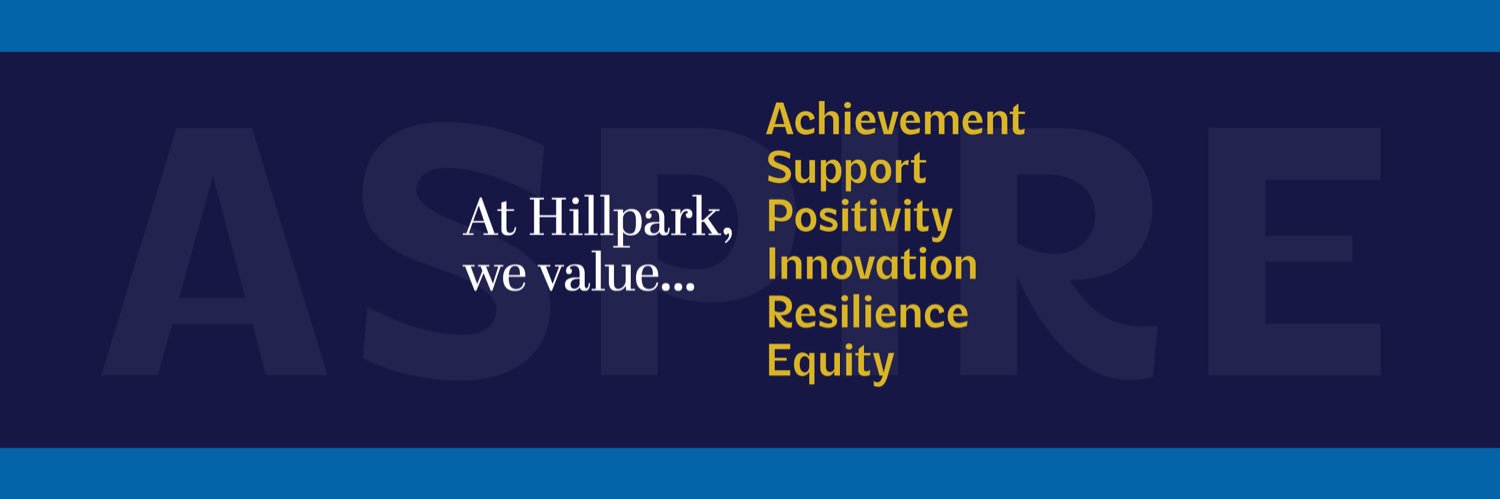 ASPIRE

At Hillpark, we value...

Achievement
Support
Positivity
Innovation
Resilience
Equity